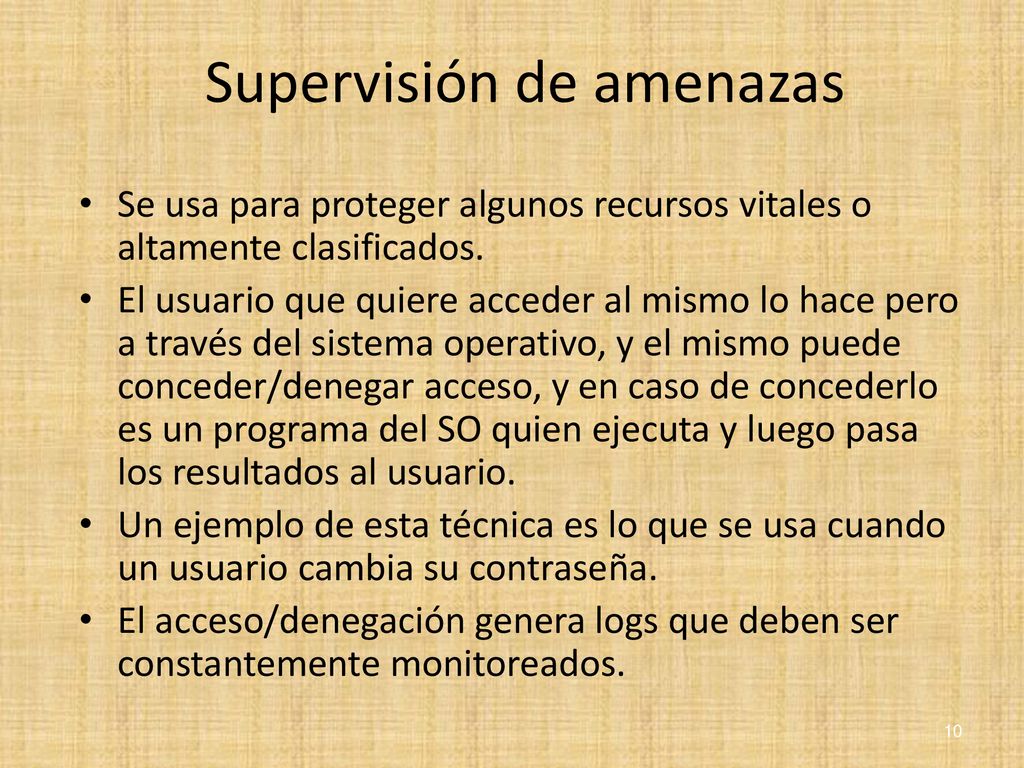 Supervisión de amenazas

• Se usa para proteger algunos recursos vitales o altamente clasificados.
• El usuario que quiere acceder al mismo lo hace pero a través del sistema operativo, y el mismo puede conceder/denegar acceso, y en caso de concederlo es un programa del SO quien ejecuta y luego pasa los resultados al usuario.
• Un ejemplo de esta técnica es lo que se usa cuando un usuario cambia su contraseña.
• El acceso/denegación genera logs que deben ser constantemente monitoreados.

10